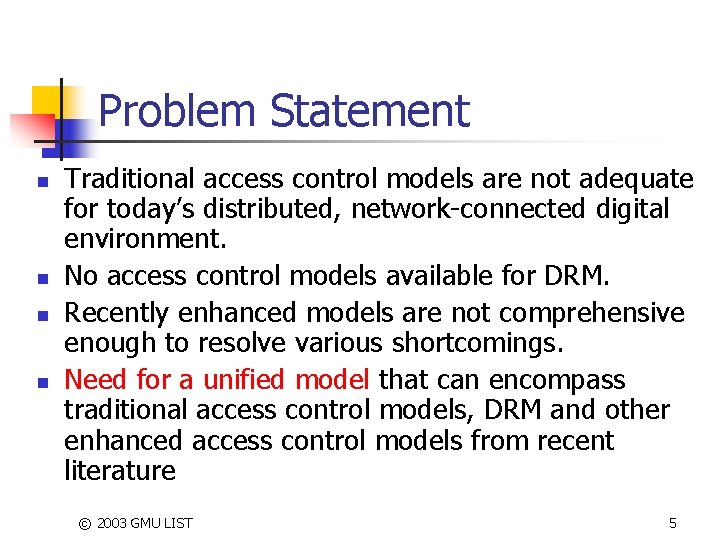 Problem Statement

- Traditional access control models are not adequate for today's distributed, network-connected digital environment.
- No access control models available for DRM.
- Recently enhanced models are not comprehensive enough to resolve various shortcomings.
- Need for a unified model that can encompass traditional access control models, DRM and other enhanced access control models from recent literature

© 2003 GMU LIST

5